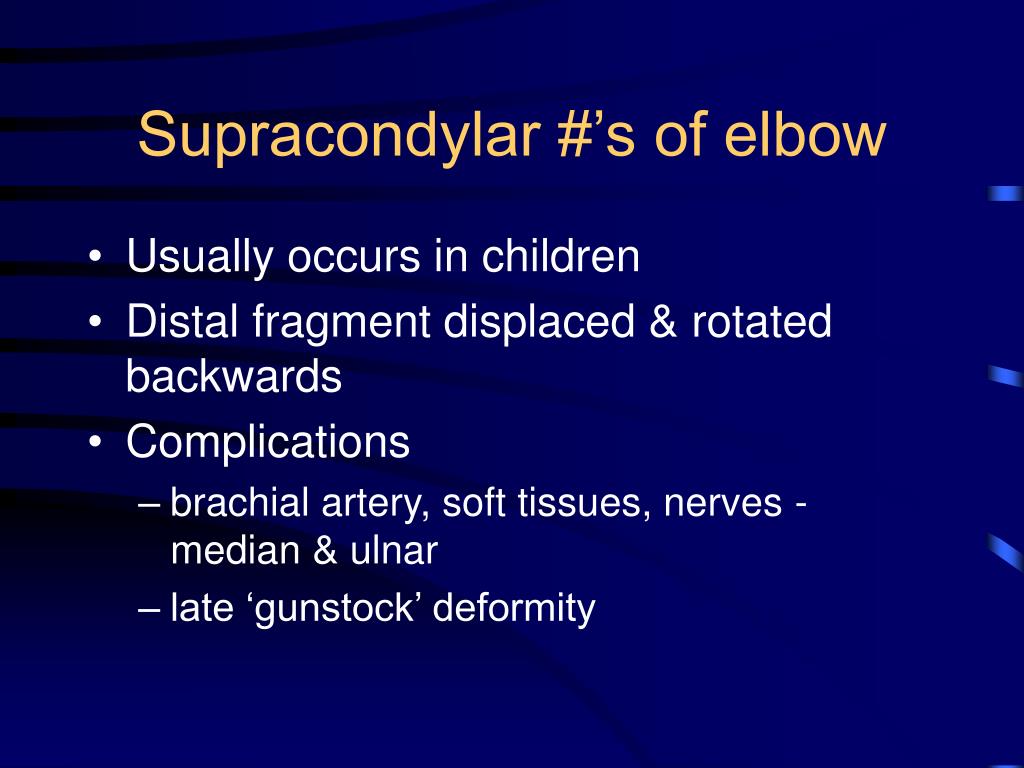 Supracondylar #’s of elbow

• Usually occurs in children
• Distal fragment displaced & rotated backwards
• Complications
– brachial artery, soft tissues, nerves - median & ulnar
– late ‘gunstock’ deformity